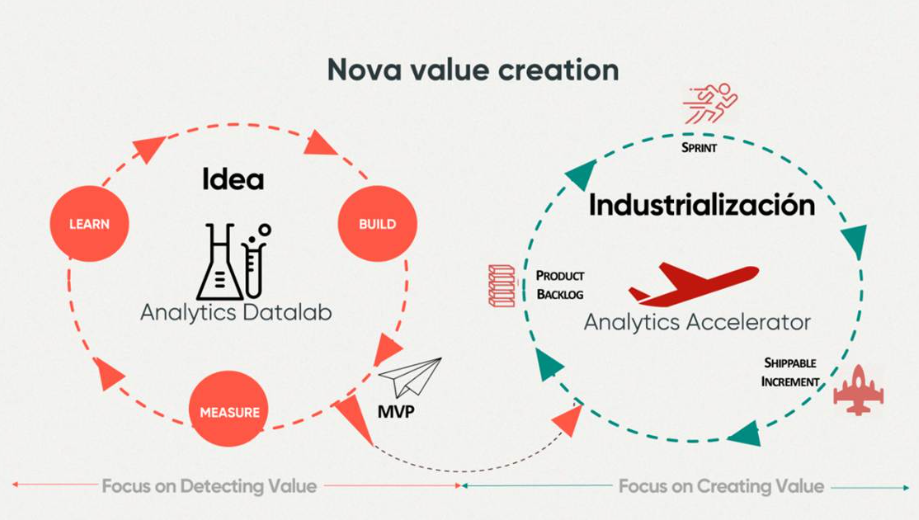 Nova value creation

Idea

LEARN

BUILD

Analytics Datalab

MEASURE

MVP

SPRINT

Industrialización

PRODUCT BACKLOG

Analytics Accelerator

SHIPPABLE INCREMENT

Focus on Detecting Value

Focus on Creating Value